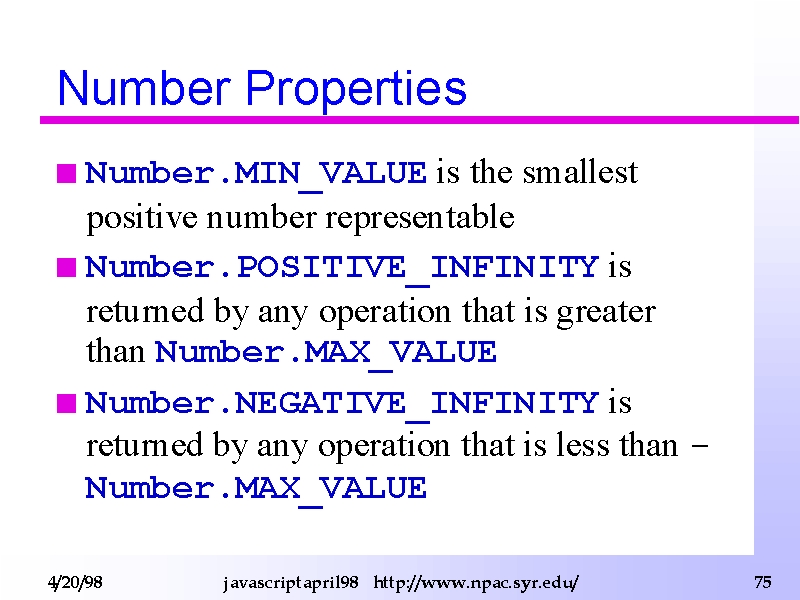 Number Properties

Number.MIN_VALUE is the smallest positive number representable

Number.POSITIVE_INFINITY is returned by any operation that is greater than Number.MAX_VALUE

Number.NEGATIVE_INFINITY is returned by any operation that is less than − Number.MAX_VALUE

4/20/98 javascriptapril98 http://www.npac.syr.edu/ 75